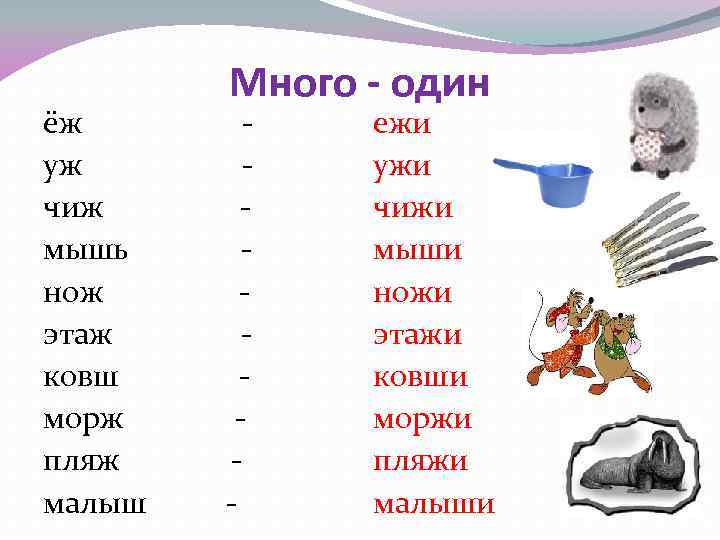 Много - один

ёж - ежи
уж - ужи
чиж - чижи
мышь - мыши
нож - ножи
этаж - этажи
ковш - ковши
морж - моржи
пляж - пляжи
малыш - малыши